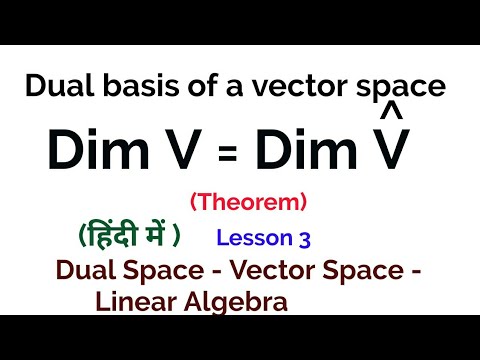 Dual basis of a vector space

Dim V = Dim $\hat{V}$

(Theorem)

(हिंदी में ) Lesson 3

Dual Space - Vector Space - Linear Algebra